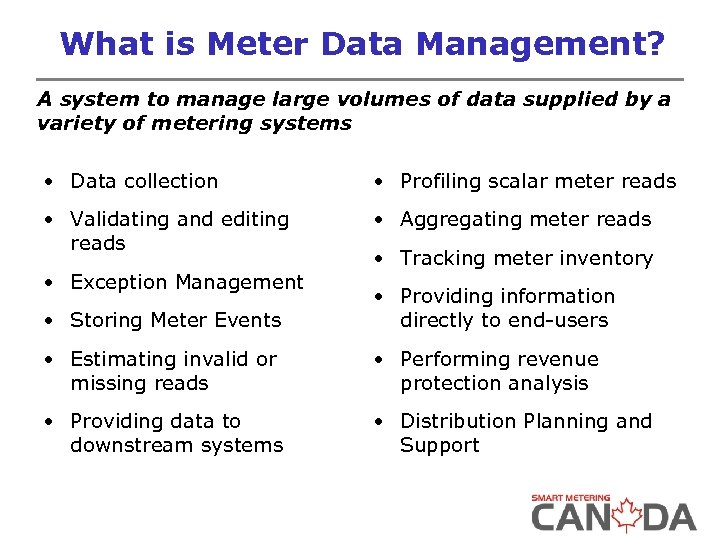 What is Meter Data Management?

A system to manage large volumes of data supplied by a variety of metering systems

• Data collection
• Validating and editing reads
• Exception Management
• Storing Meter Events
• Estimating invalid or missing reads
• Providing data to downstream systems

• Profiling scalar meter reads
• Aggregating meter reads
• Tracking meter inventory
• Providing information directly to end-users
• Performing revenue protection analysis
• Distribution Planning and Support

SMART METERING
CANADA